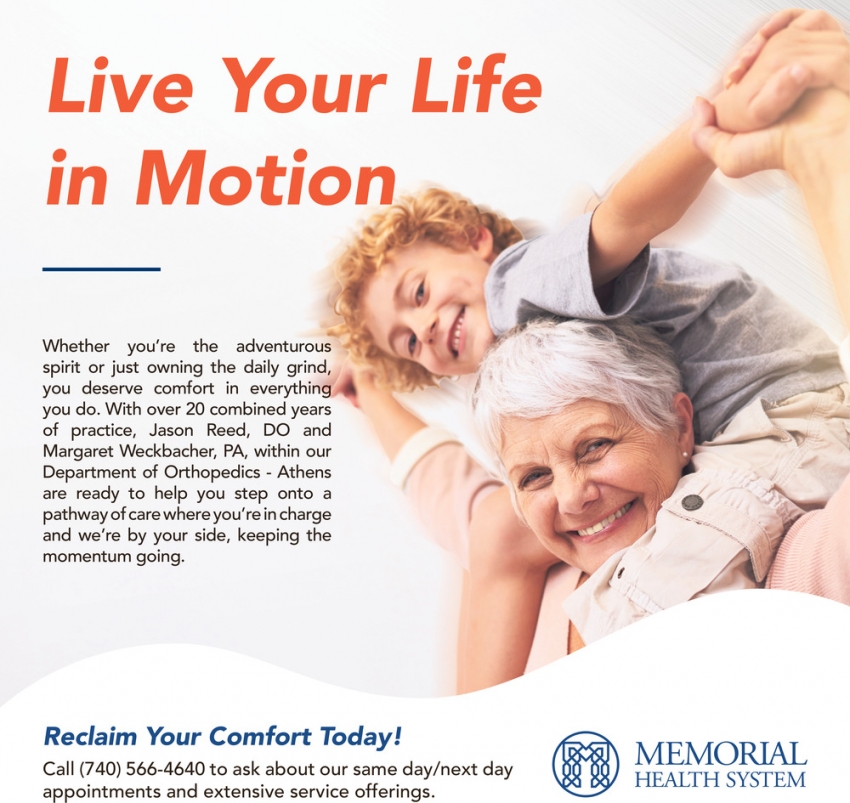 Live Your Life in Motion

Whether you're the adventurous spirit or just owning the daily grind, you deserve comfort in everything you do. With over 20 combined years of practice, Jason Reed, DO and Margaret Weckbacher, PA, within our Department of Orthopedics - Athens are ready to help you step onto a pathway of care where you're in charge and we're by your side, keeping the momentum going.

Reclaim Your Comfort Today!

Call (740) 566-4640 to ask about our same day/next day appointments and extensive service offerings.

MEMORIAL HEALTH SYSTEM